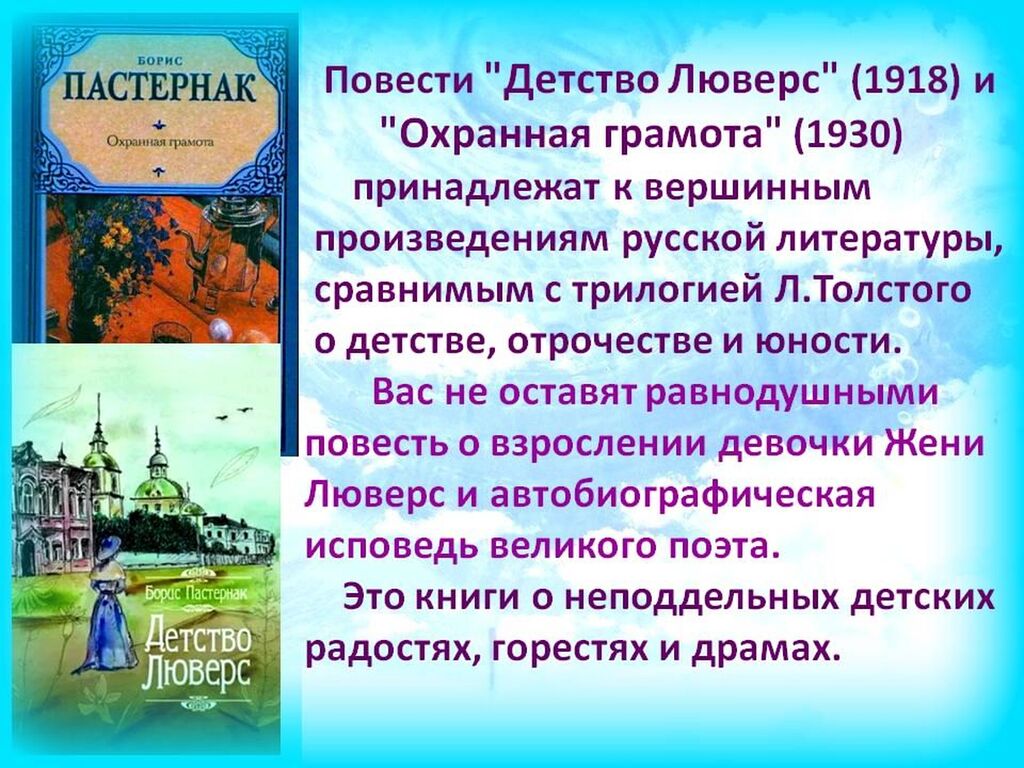 БОРИС
ПАСТЕРНАК
Охранная грамота

Борис Пастернак
Детство Люверс

Повести "Детство Люверс" (1918) и "Охранная грамота" (1930) принадлежат к вершинным произведениям русской литературы, сравнимым с трилогией Л.Толстого о детстве, отрочестве и юности.

Вас не оставят равнодушными повесть о взрослении девочки Жени Люверс и автобиографическая исповедь великого поэта.

Это книги о неподдельных детских радостях, горестях и драмах.